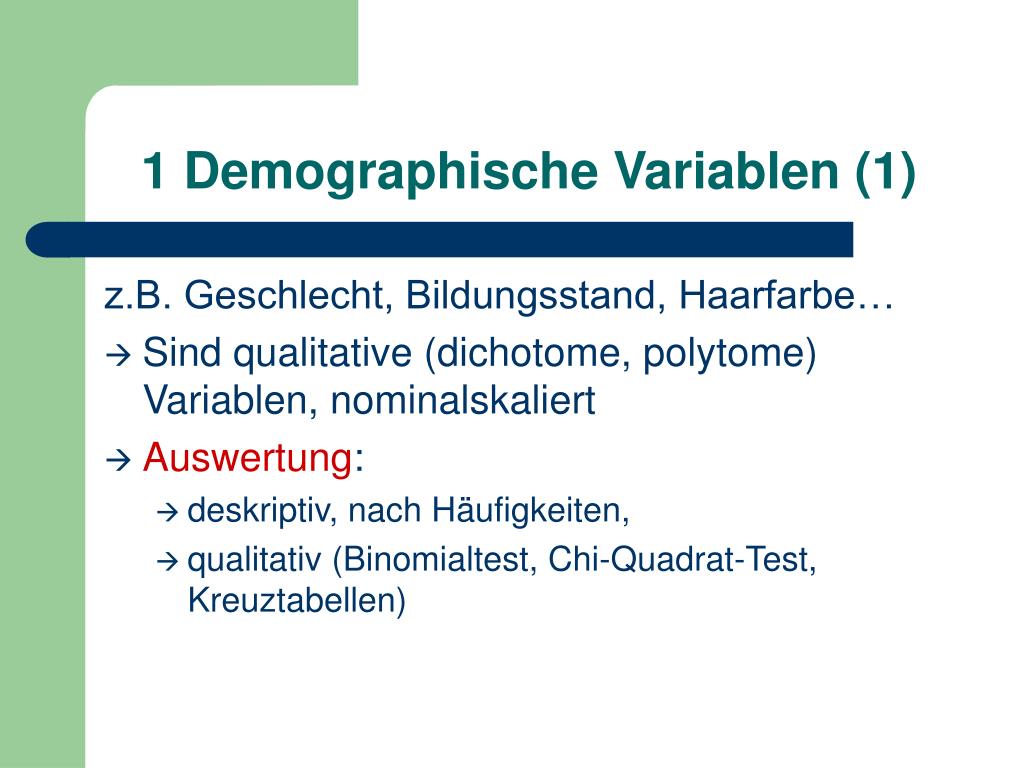 1 Demographische Variablen (1)

z.B. Geschlecht, Bildungsstand, Haarfarbe…

→ Sind qualitative (dichotome, polytome) Variablen, nominalskaliert

→ Auswertung:

→ deskriptiv, nach Häufigkeiten,

→ qualitativ (Binomialtest, Chi-Quadrat-Test, Kreuztabellen)